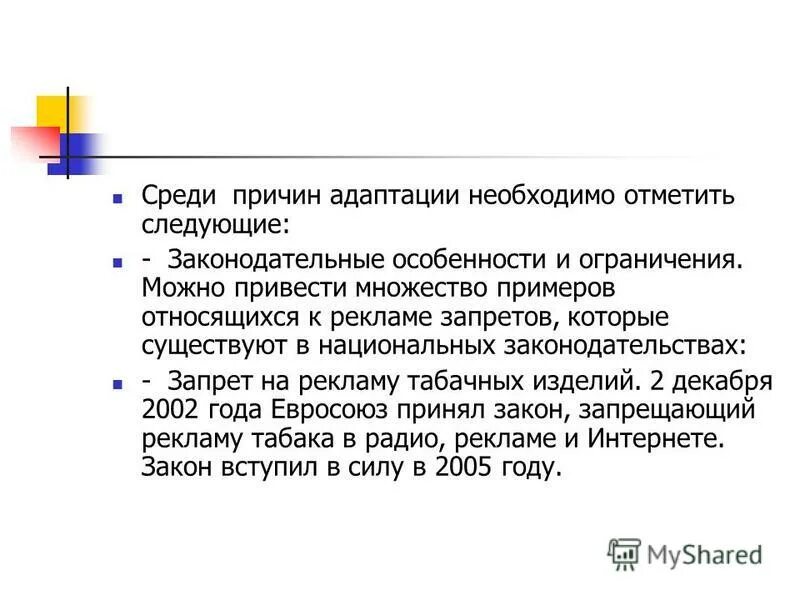 Среди причин адаптации необходимо отметить следующие:

- Законодательные особенности и ограничения. Можно привести множество примеров относящихся к рекламе запретов, которые существуют в национальных законодательствах:

- Запрет на рекламу табачных изделий. 2 декабря 2002 года Евросоюз принял закон, запрещающий рекламу табака в радио, рекламе и Интернете. Закон вступил в силу в 2005 году.

MyShared